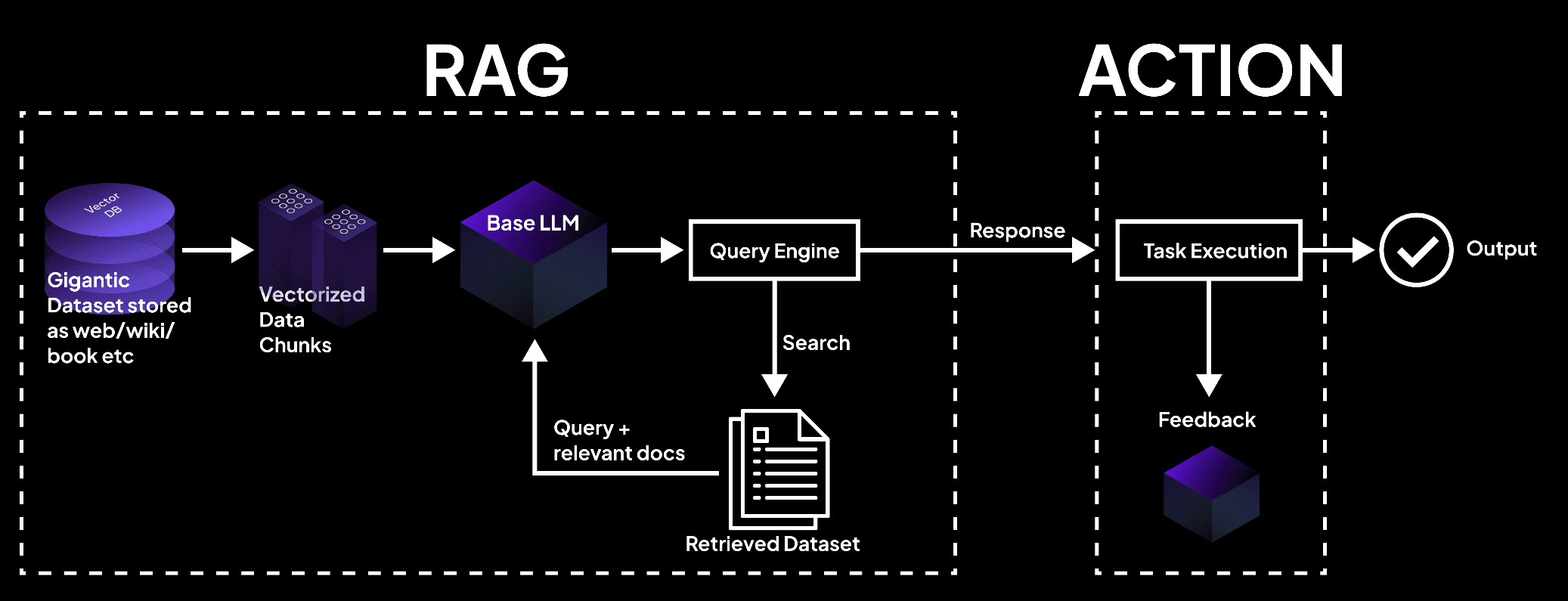 RAG

ACTION

Vector DB

Gigantic Dataset stored as web/wiki/ book etc

Vectorized Data Chunks

Base LLM

Query Engine

Response

Task Execution

Output

Search

Query + relevant docs

Retrieved Dataset

Feedback